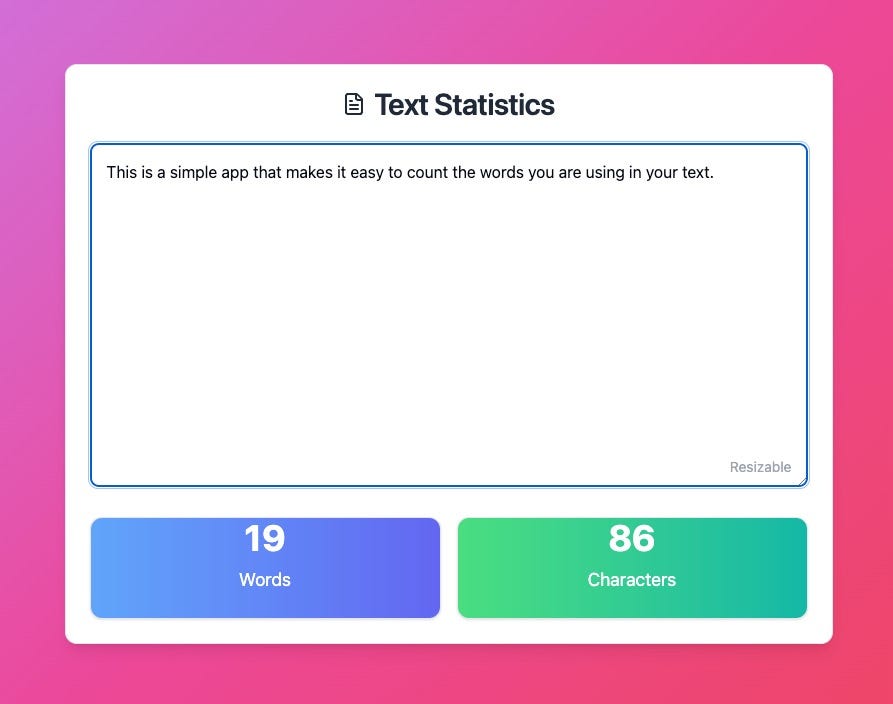 Text Statistics

This is a simple app that makes it easy to count the words you are using in your text.

Resizable

19
Words

86
Characters